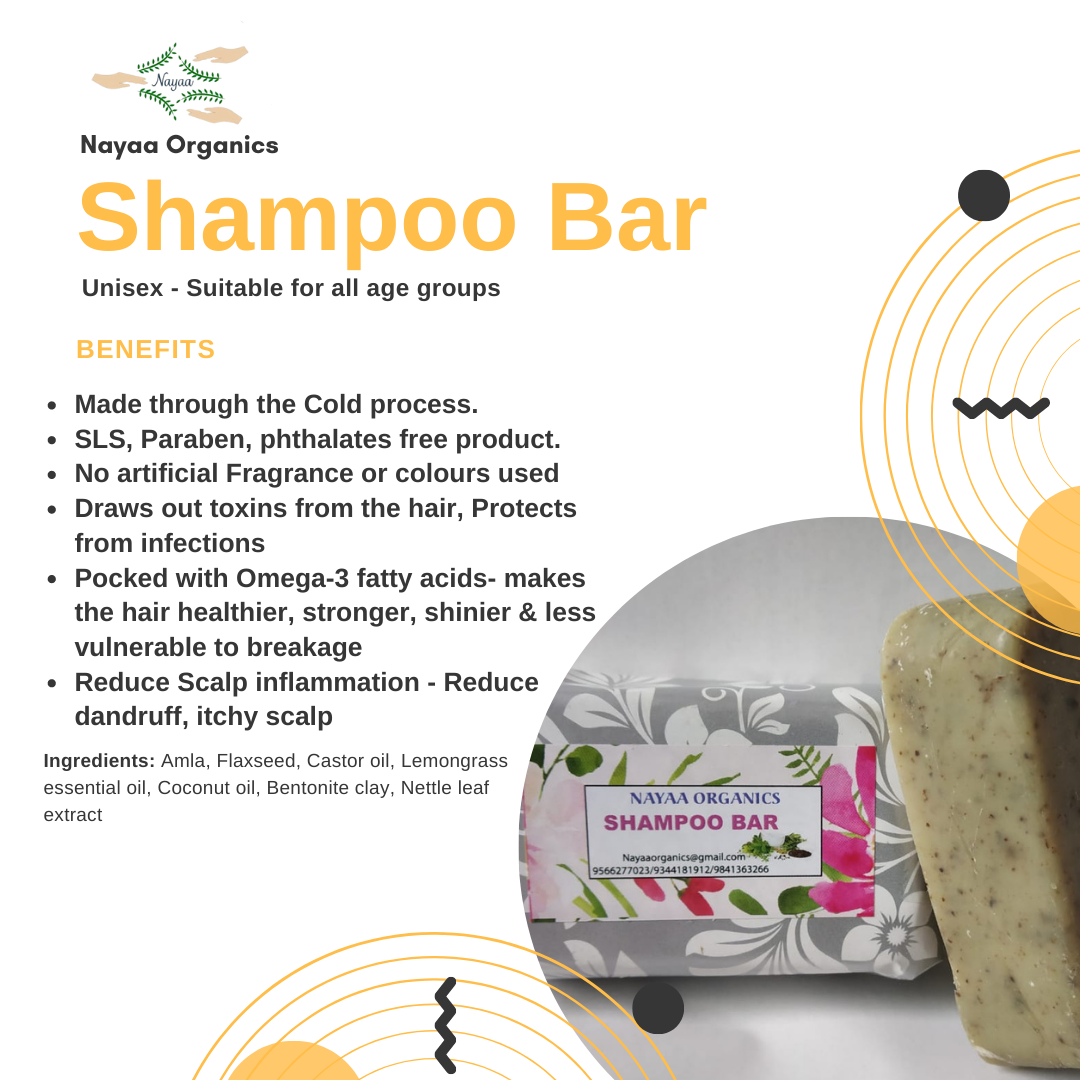 Nayaa

Nayaa Organics

Shampoo Bar

Unisex - Suitable for all age groups

BENEFITS

- Made through the Cold process.
- SLS, Paraben, phthalates free product.
- No artificial Fragrance or colours used
- Draws out toxins from the hair, Protects from infections
- Pocked with Omega-3 fatty acids- makes the hair healthier, stronger, shinier & less vulnerable to breakage
- Reduce Scalp inflammation - Reduce dandruff, itchy scalp

Ingredients: Amla, Flaxseed, Castor oil, Lemongrass essential oil, Coconut oil, Bentonite clay, Nettle leaf extract

NAYAA ORGANICS
SHAMPOO BAR
Nayaaorganics@gmail.com
9566277023/9344181912/9841363266